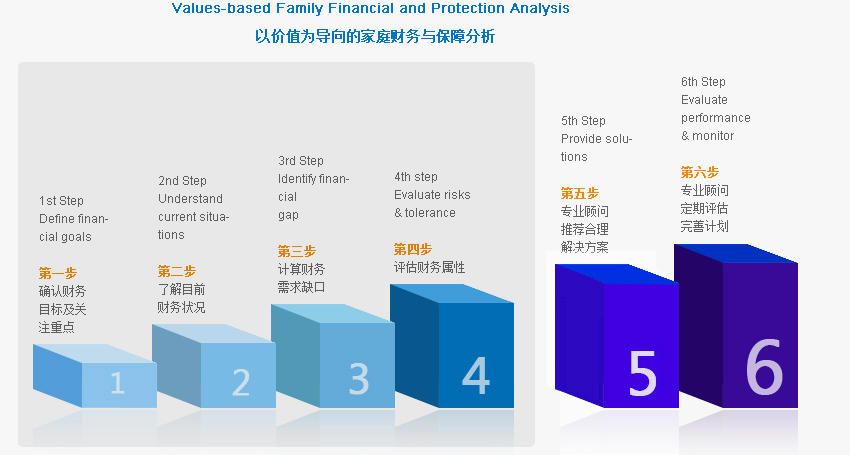 Values-based Family Financial and Protection Analysis
以价值为导向的家庭财务与保障分析

1st Step
Define financial goals

第一步
确认财务目标及关注重点

1

2nd Step
Understand current situations

第二步
了解目前财务状况

2

3rd Step
Identify financial gap

第三步
计算财务需求缺口

3

4th step
Evaluate risks & tolerance

第四步
评估财务属性

4

5th Step
Provide solutions

第五步
专业顾问推荐合理解决方案

5

6th Step
Evaluate performance & monitor

第六步
专业顾问定期评估完善计划

6